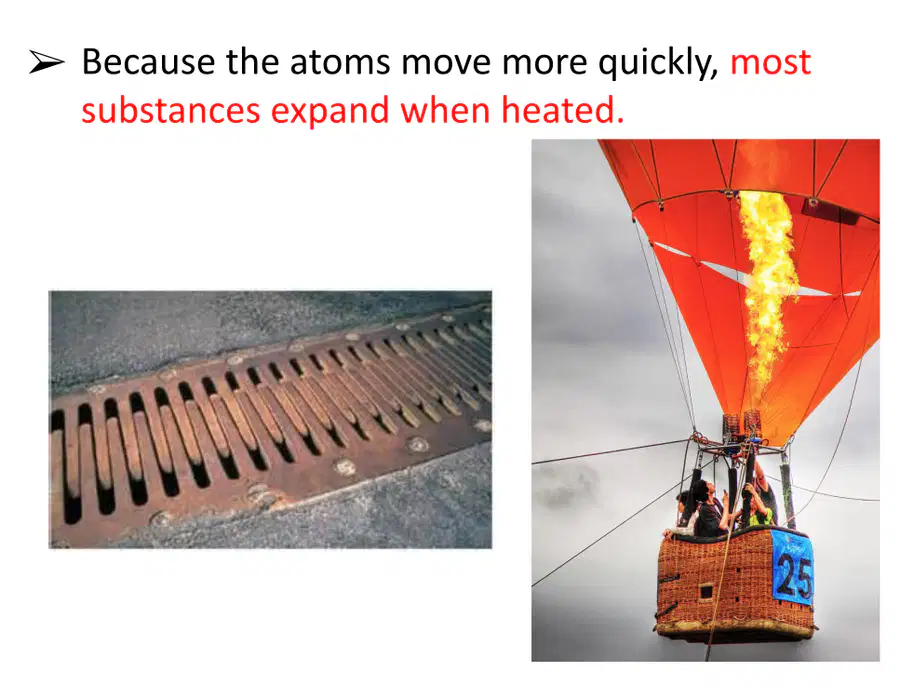 ➢ Because the atoms move more quickly, most substances expand when heated.

25